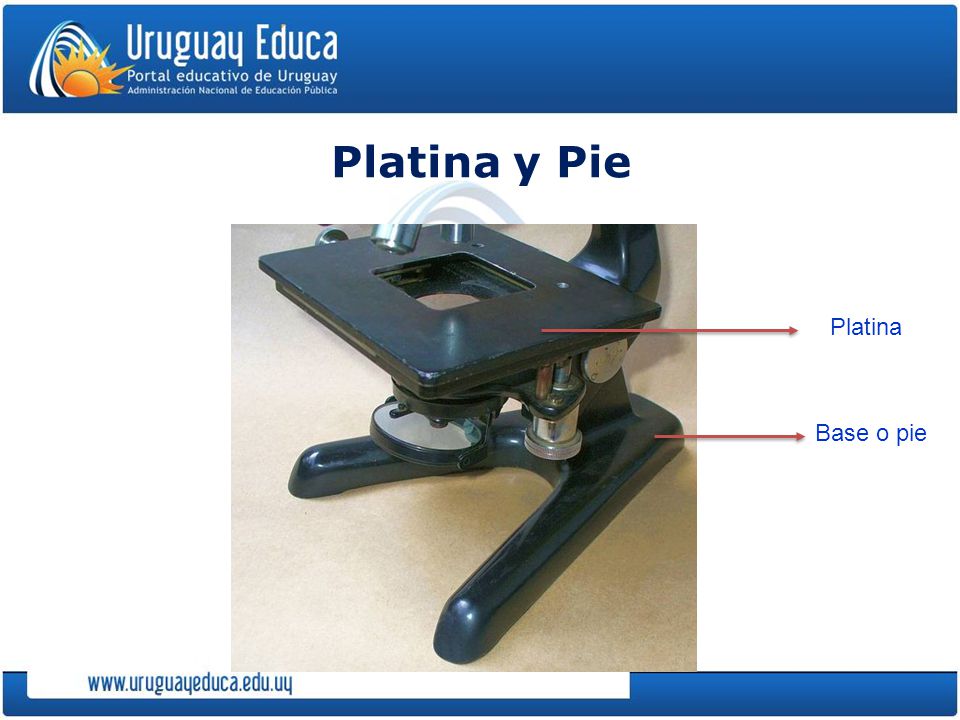 Uruguay Educa
Portal educativo de Uruguay
Administración Nacional de Educación Pública

Platina y Pie

Platina

Base o pie

www.uruguayeduca.edu.uy